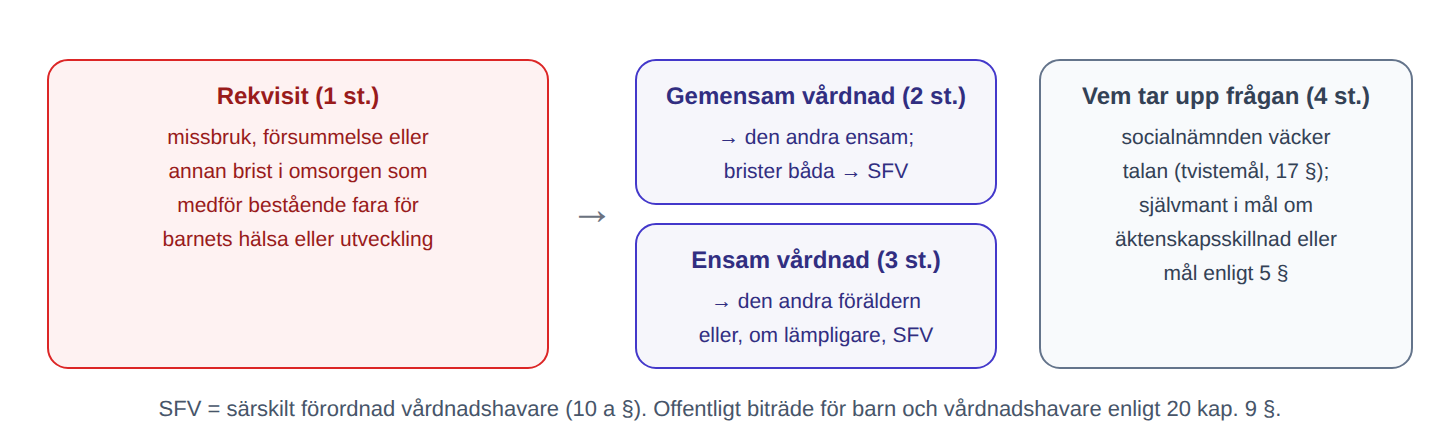 Rekvisit (1 st.)
missbruk, försummelse eller annan brist i omsorgen som medför bestående fara för barnets hälsa eller utveckling

→

Gemensam vårdnad (2 st.)
→ den andra ensam; brister båda → SFV

Ensam vårdnad (3 st.)
→ den andra föräldern eller, om lämpligare, SFV

Vem tar upp frågan (4 st.)
socialnämnden väcker talan (tvistemål, 17 §); självmant i mål om äktenskapsskillnad eller mål enligt 5 §

SFV = särskilt förordnad vårdnadshavare (10 a §). Offentligt biträde för barn och vårdnadshavare enligt 20 kap. 9 §.